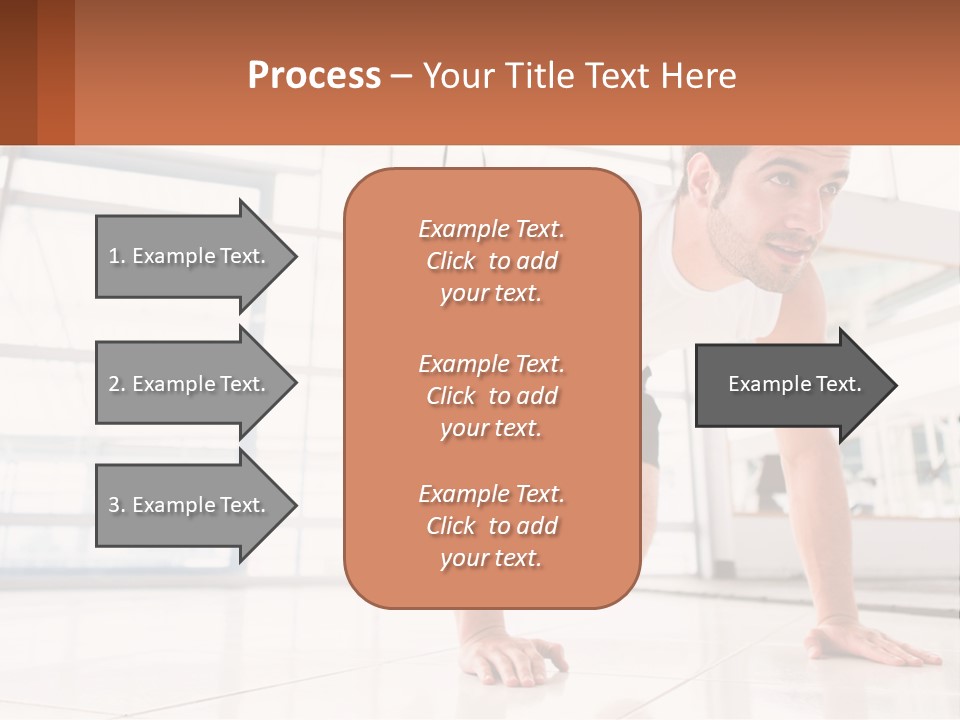 Process – Your Title Text Here

1. Example Text.

2. Example Text.

3. Example Text.

Example Text. Click to add your text.

Example Text. Click to add your text.

Example Text. Click to add your text.

Example Text.